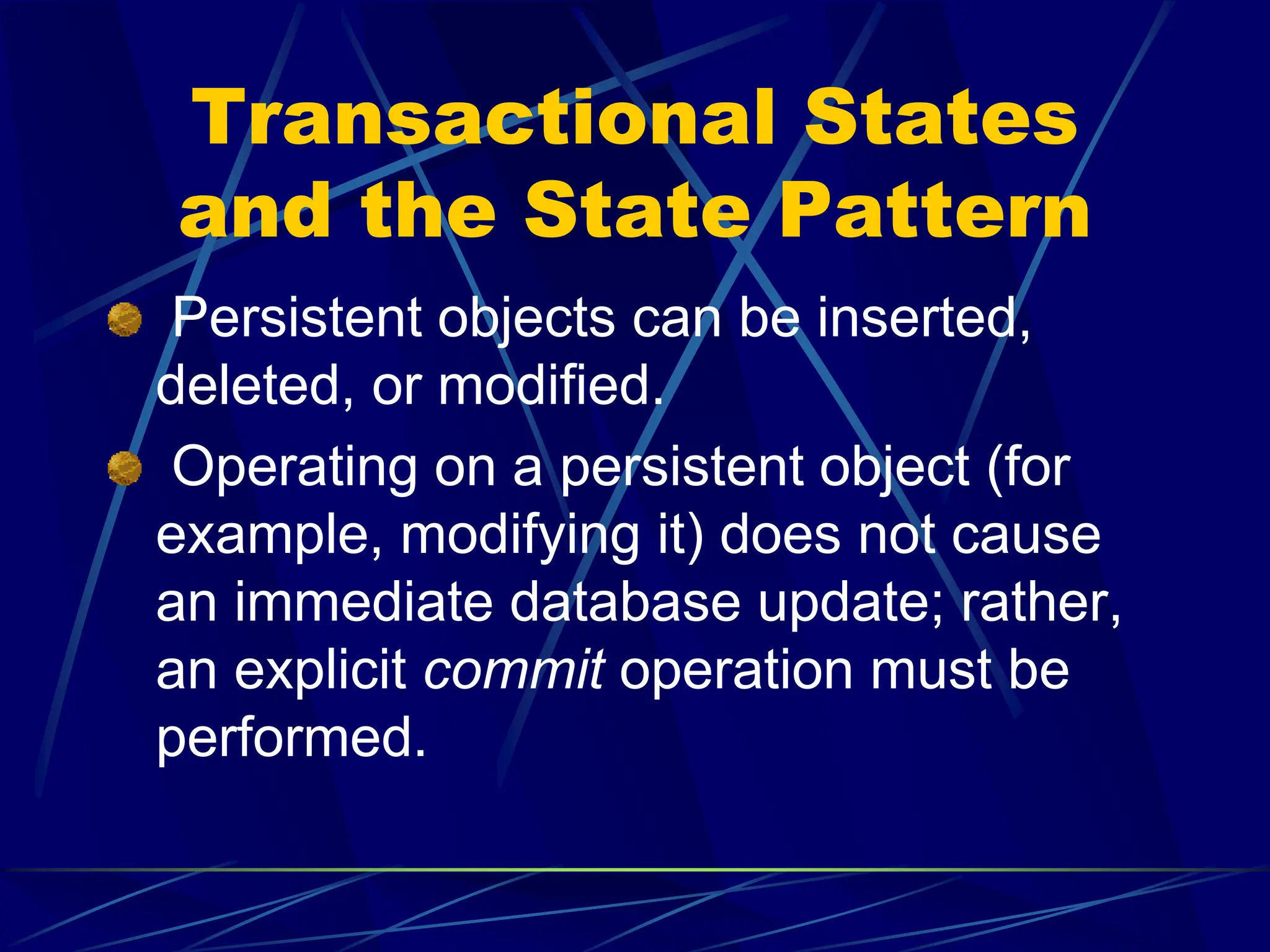 Transactional States and the State Pattern

Persistent objects can be inserted, deleted, or modified.

Operating on a persistent object (for example, modifying it) does not cause an immediate database update; rather, an explicit commit operation must be performed.